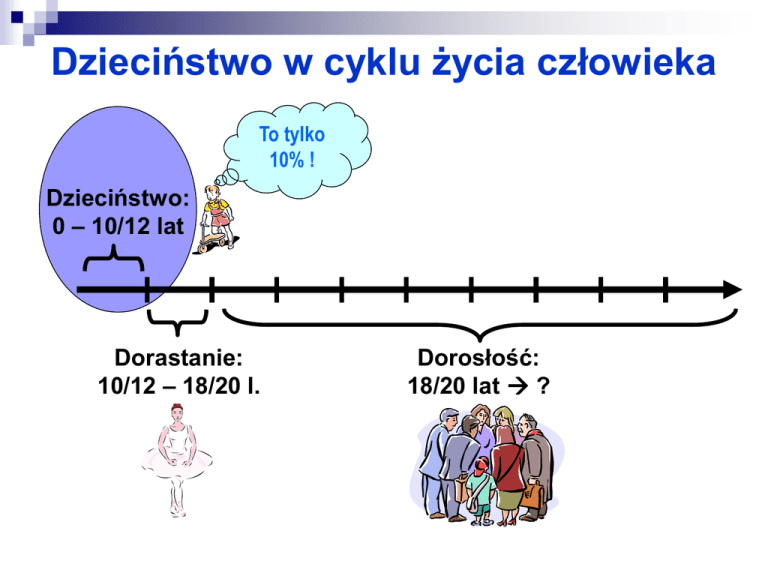 Dzieciństwo w cyklu życia człowieka

To tylko 10% !

Dzieciństwo: 0 – 10/12 lat

Dorastanie: 10/12 – 18/20 l.

Dorosłość: 18/20 lat → ?